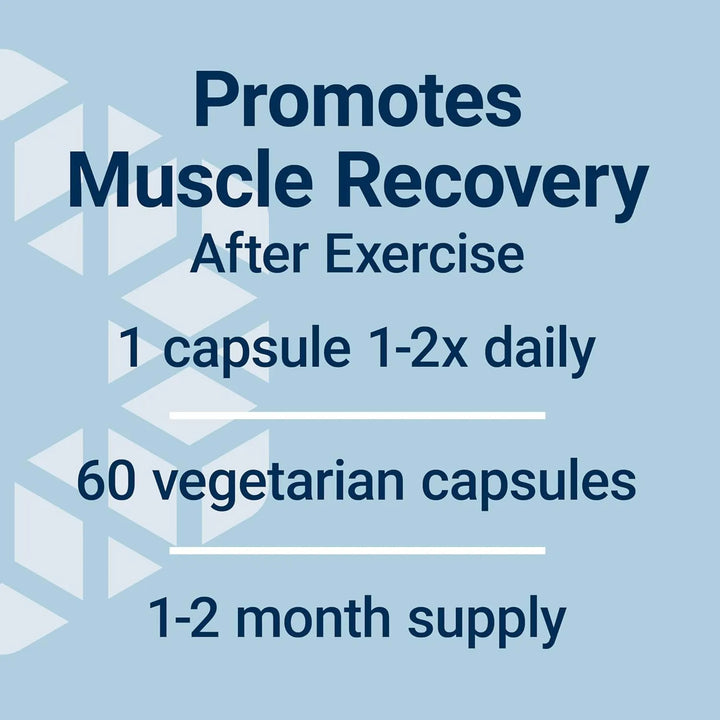 Promotes Muscle Recovery
After Exercise

1 capsule 1-2x daily

60 vegetarian capsules

1-2 month supply